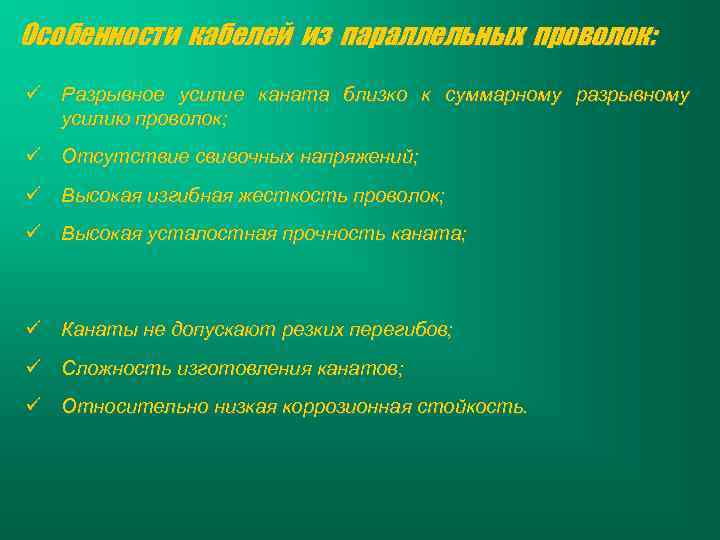 Особенности кабелей из параллельных проволок:

✓ Разрывное усилие каната близко к суммарному разрывному усилию проволок;

✓ Отсутствие свивочных напряжений;

✓ Высокая изгибная жесткость проволок;

✓ Высокая усталостная прочность каната;

✓ Канаты не допускают резких перегибов;

✓ Сложность изготовления канатов;

✓ Относительно низкая коррозионная стойкость.